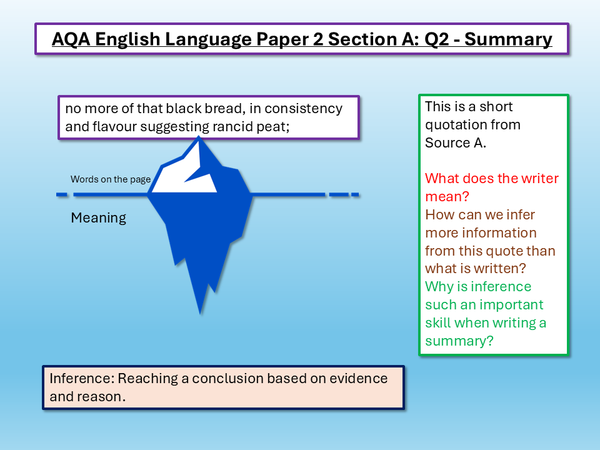 AQA English Language Paper 2 Section A: Q2 - Summary

no more of that black bread, in consistency and flavour suggesting rancid peat;

Words on the page

Meaning

This is a short quotation from Source A.

What does the writer mean?
How can we infer more information from this quote than what is written?
Why is inference such an important skill when writing a summary?

Inference: Reaching a conclusion based on evidence and reason.